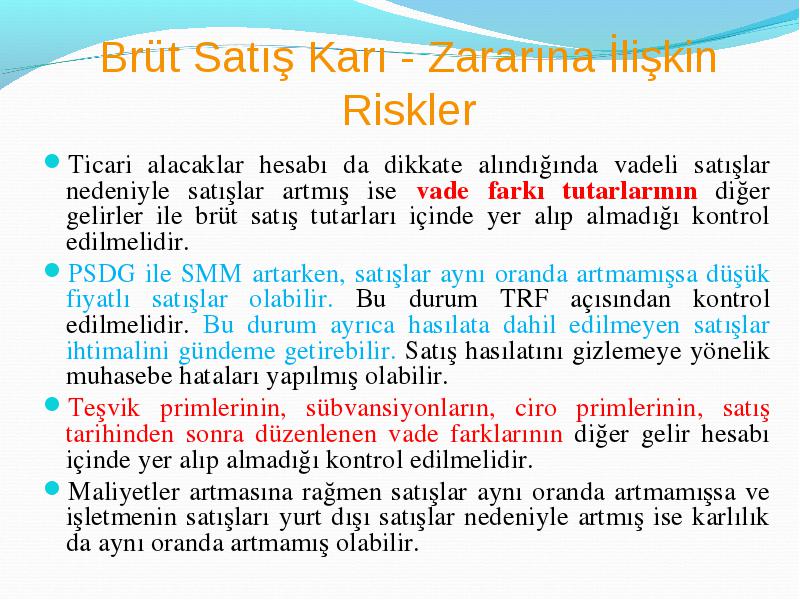 Brüt Satış Karı - Zararına İlişkin Riskler

Ticari alacaklar hesabı da dikkate alındığında vadeli satışlar nedeniyle satışlar artmış ise vade farkı tutarlarının diğer gelirler ile brüt satış tutarları içinde yer alıp almadığı kontrol edilmelidir.

PSDG ile SMM artarken, satışlar aynı oranda artmamışsa düşük fiyatlı satışlar olabilir. Bu durum TRF açısından kontrol edilmelidir. Bu durum ayrıca hasılata dahil edilmeyen satışlar ihtimalini gündeme getirebilir. Satış hasılatını gizlemeye yönelik muhasebe hataları yapılmış olabilir.

Teşvik primlerinin, sübvansiyonların, ciro primlerinin, satış tarihinden sonra düzenlenen vade farklarının diğer gelir hesabı içinde yer alıp almadığı kontrol edilmelidir.

Maliyetler artmasına rağmen satışlar aynı oranda artmamışsa ve işletmenin satışları yurt dışı satışlar nedeniyle artmış ise karlılık da aynı oranda artmamış olabilir.